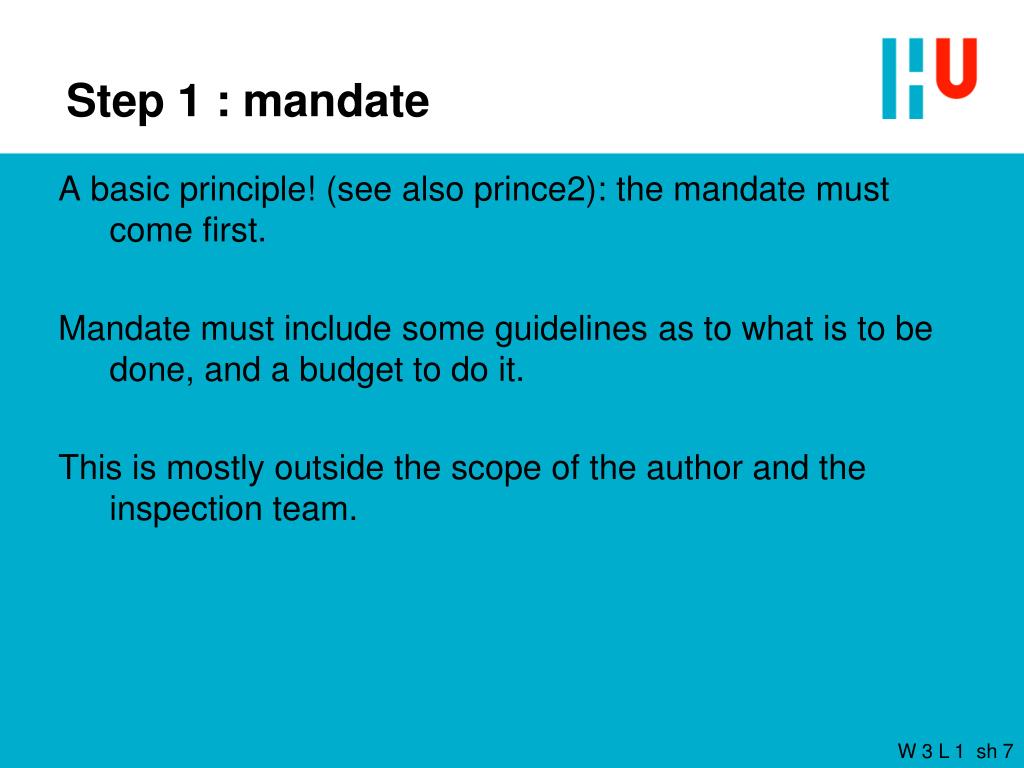 Step 1 : mandate

HU

A basic principle! (see also prince2): the mandate must come first.

Mandate must include some guidelines as to what is to be done, and a budget to do it.

This is mostly outside the scope of the author and the inspection team.

W 3 L 1 sh 7